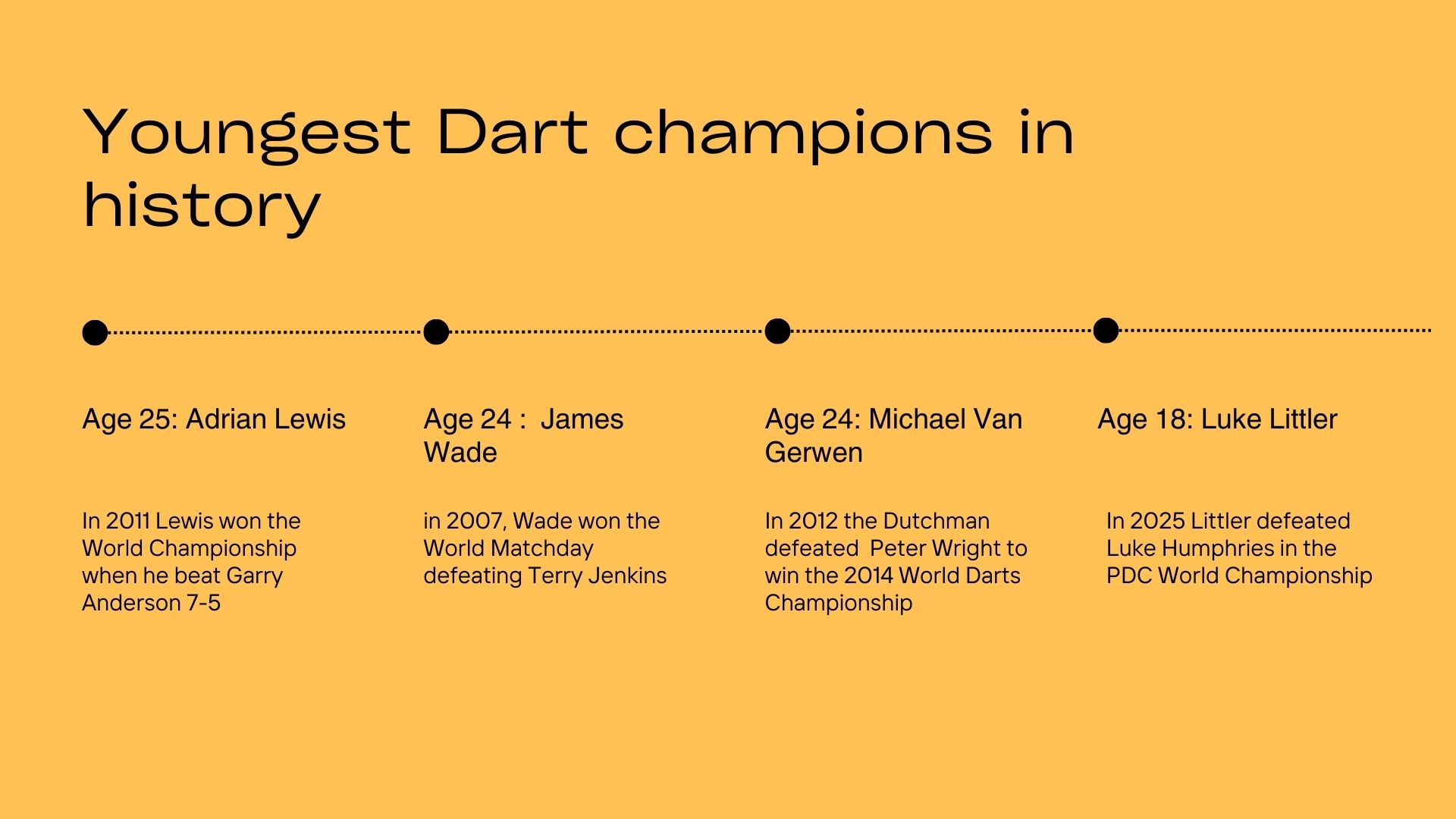 Youngest Dart champions in history

Age 25: Adrian Lewis

In 2011 Lewis won the World Championship when he beat Garry Anderson 7-5

Age 24 : James Wade

in 2007, Wade won the World Matchday defeating Terry Jenkins

Age 24: Michael Van Gerwen

In 2012 the Dutchman defeated Peter Wright to win the 2014 World Darts Championship

Age 18: Luke Littler

In 2025 Littler defeated Luke Humphries in the PDC World Championship